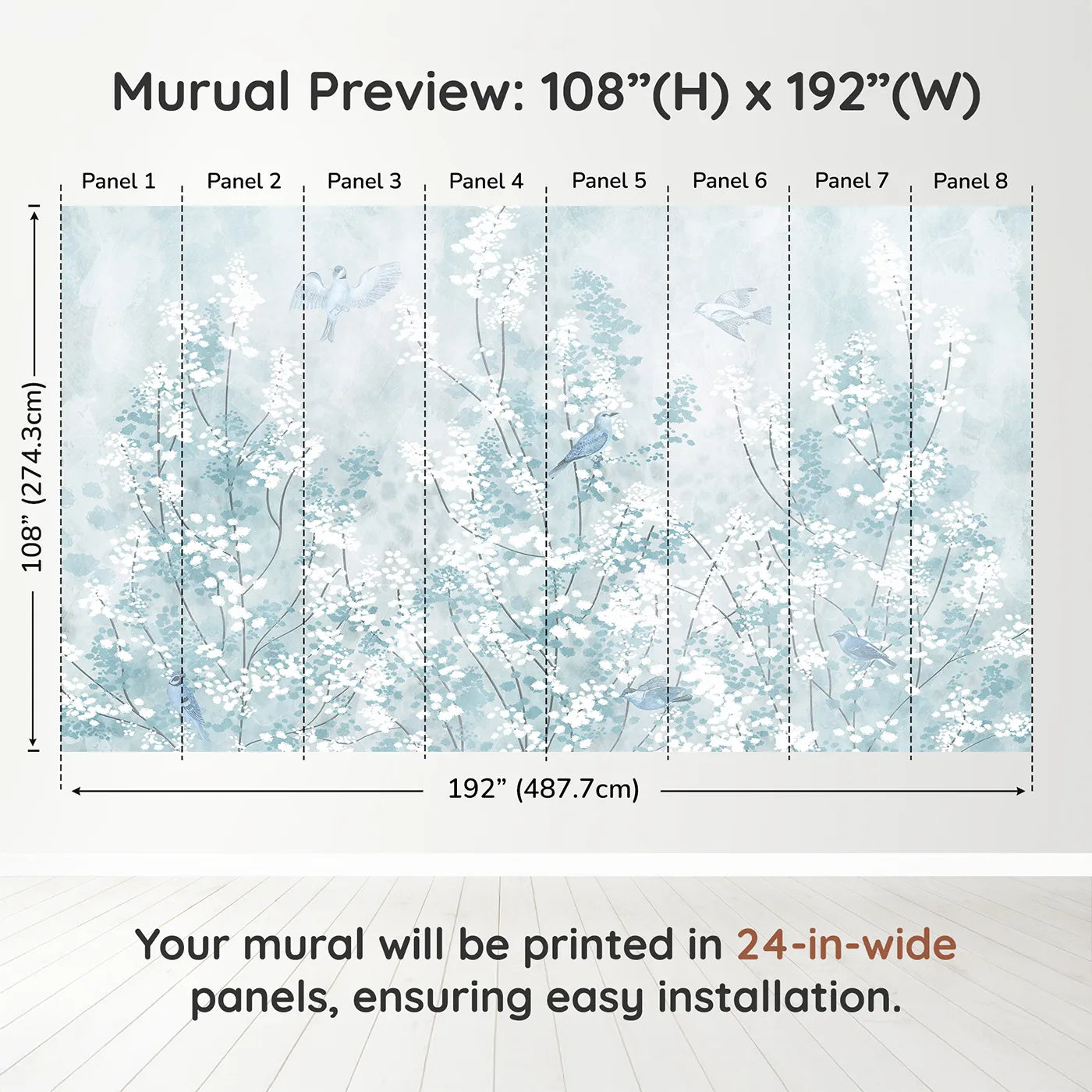 Murual Preview: 108”(H) x 192”(W)

Panel 1 Panel 2 Panel 3 Panel 4 Panel 5 Panel 6 Panel 7 Panel 8

108” (274.3cm)

192” (487.7cm)

Your mural will be printed in 24-in-wide panels, ensuring easy installation.